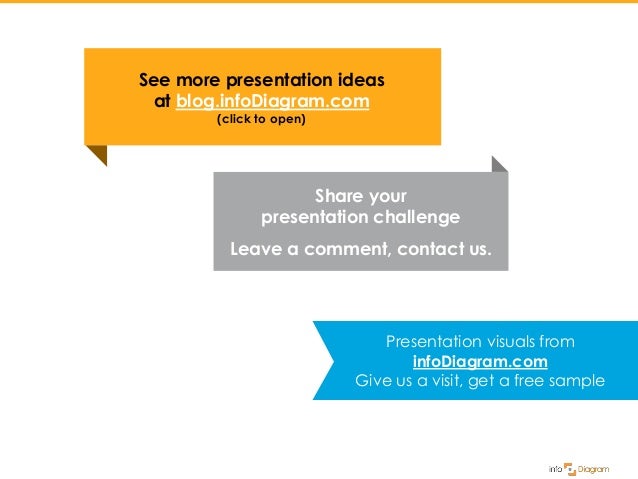 See more presentation ideas at blog.infoDiagram.com
(click to open)

Share your presentation challenge

Leave a comment, contact us.

Presentation visuals from infoDiagram.com
Give us a visit, get a free sample

info Diagram